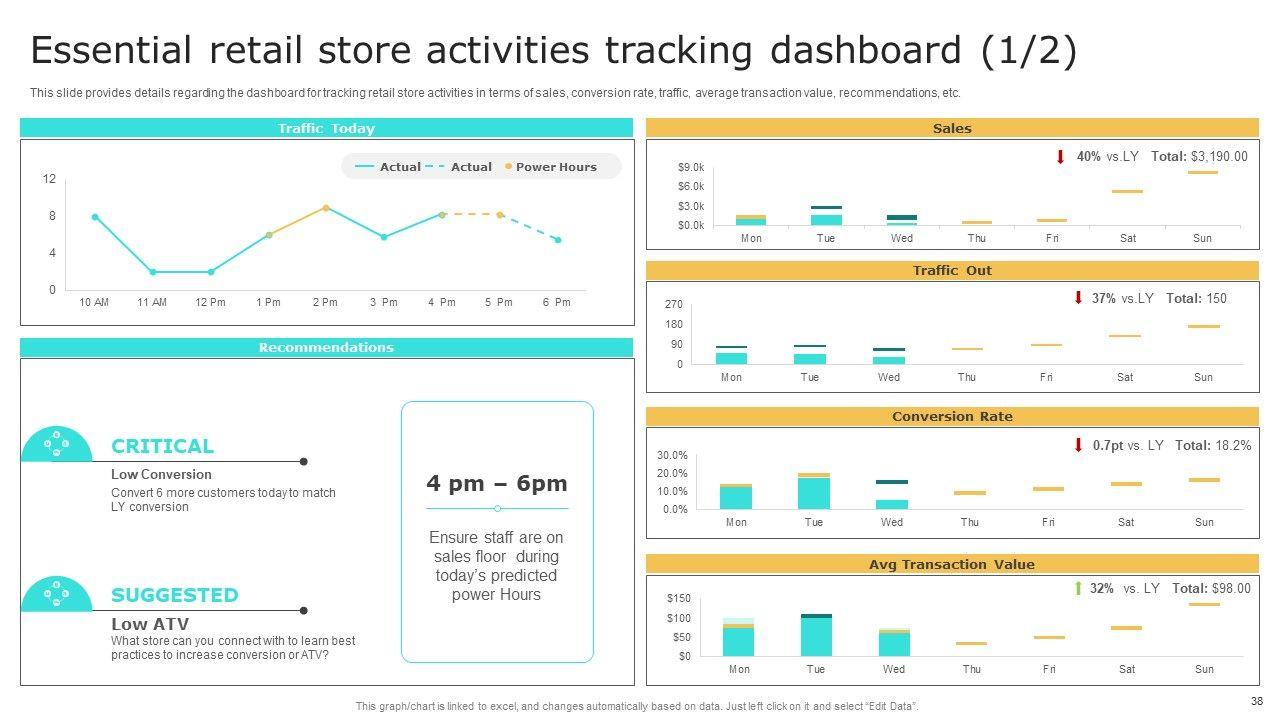 Essential retail store activities tracking dashboard (1/2)

This slide provides details regarding the dashboard for tracking retail store activities in terms of sales, conversion rate, traffic, average transaction value, recommendations, etc.

Traffic Today

Actual Actual Power Hours

12
8
4
0

10 AM 11 AM 12 Pm 1 Pm 2 Pm 3 Pm 4 Pm 5 Pm 6 Pm

Recommendations

CRITICAL

Low Conversion

Convert 6 more customers today to match LY conversion

SUGGESTED

Low ATV

What store can you connect with to learn best practices to increase conversion or ATV?

4 pm – 6pm

Ensure staff are on sales floor during today's predicted power Hours

Sales

40% vs.LY Total: $3,190.00

$9.0k
$6.0k
$3.0k
$0.0k

Mon Tue Wed Thu Fri Sat Sun

Traffic Out

37% vs.LY Total: 150

270
180
90
0

Mon Tue Wed Thu Fri Sat Sun

Conversion Rate

0.7pt vs. LY Total: 18.2%

30.0%
20.0%
10.0%
0.0%

Mon Tue Wed Thu Fri Sat Sun

Avg Transaction Value

32% vs. LY Total: $98.00

$150
$100
$50
$0

Mon Tue Wed Thu Fri Sat Sun

This graph/chart is linked to excel, and changes automatically based on data. Just left click on it and select "Edit Data".

38